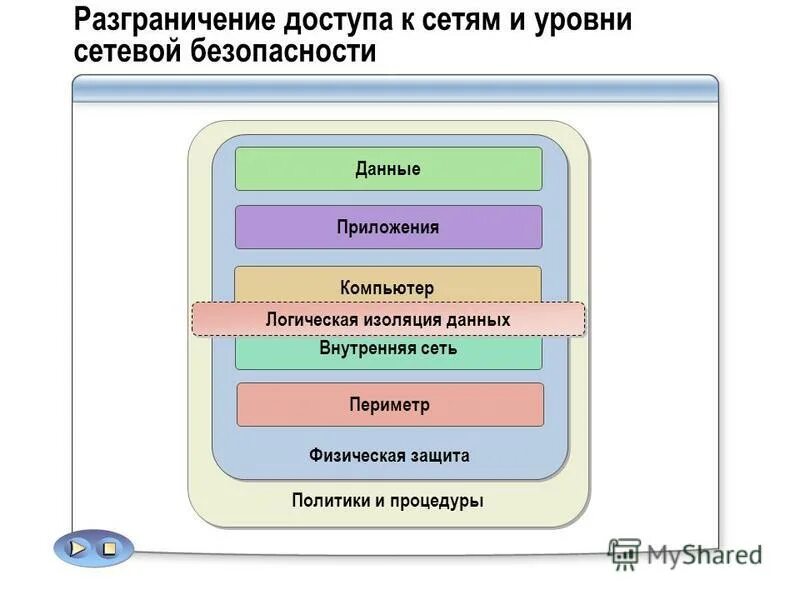 Разграничение доступа к сетям и уровни сетевой безопасности

Данные

Приложения

Компьютер

Логическая изоляция данных

Внутренняя сеть

Периметр

Физическая защита

Политики и процедуры

MyShared